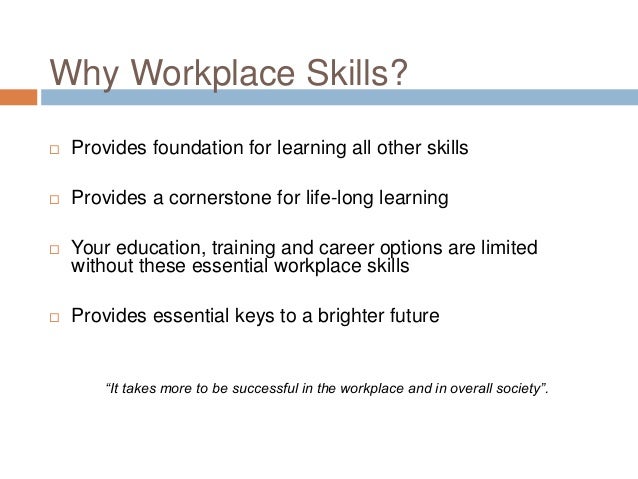 Why Workplace Skills?

□ Provides foundation for learning all other skills

□ Provides a cornerstone for life-long learning

□ Your education, training and career options are limited without these essential workplace skills

□ Provides essential keys to a brighter future

"It takes more to be successful in the workplace and in overall society".